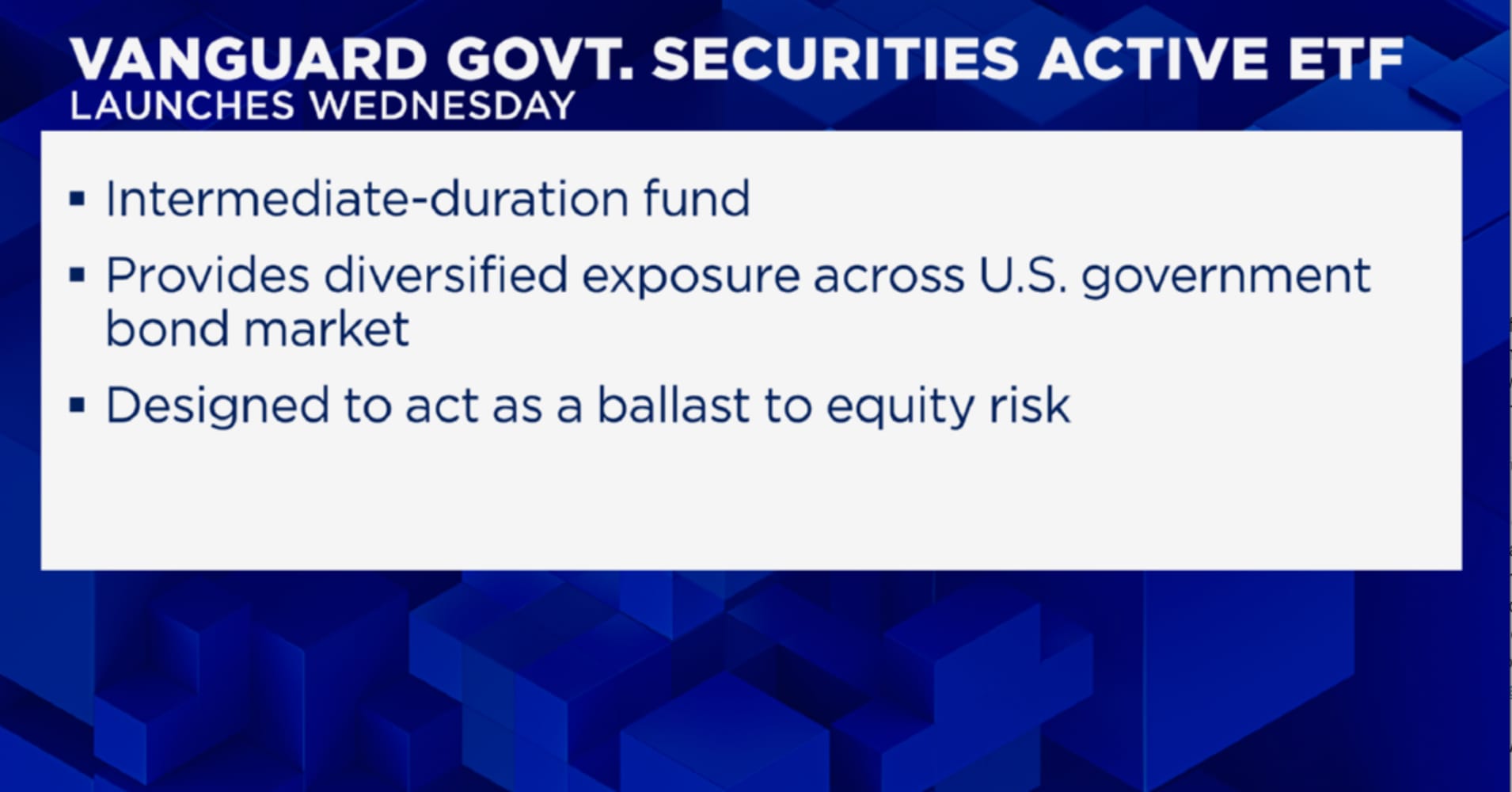 VANGUARD GOVT. SECURITIES ACTIVE ETF
LAUNCHES WEDNESDAY

▪ Intermediate-duration fund

▪ Provides diversified exposure across U.S. government bond market

▪ Designed to act as a ballast to equity risk